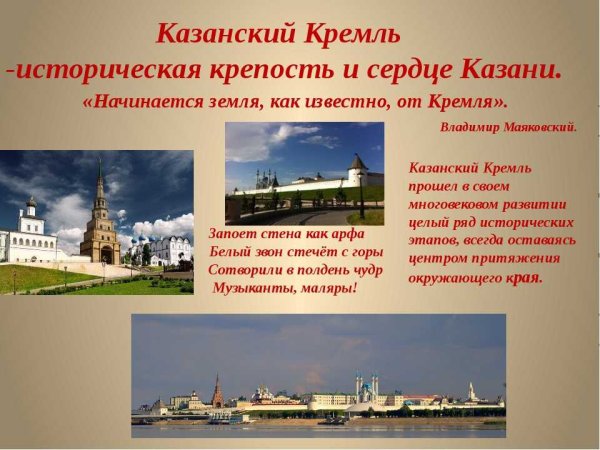 Казанский Кремль
-историческая крепость и сердце Казани.
«Начинается земля, как известно, от Кремля».

Владимир Маяковский.

Запоет стена как арфа
Белый звон стечёт с горы
Сотворили в полдень чудр
Музыканты, маляры!

Казанский Кремль прошел в своем многовековом развитии целый ряд исторических этапов, всегда оставаясь центром притяжения окружающего края.